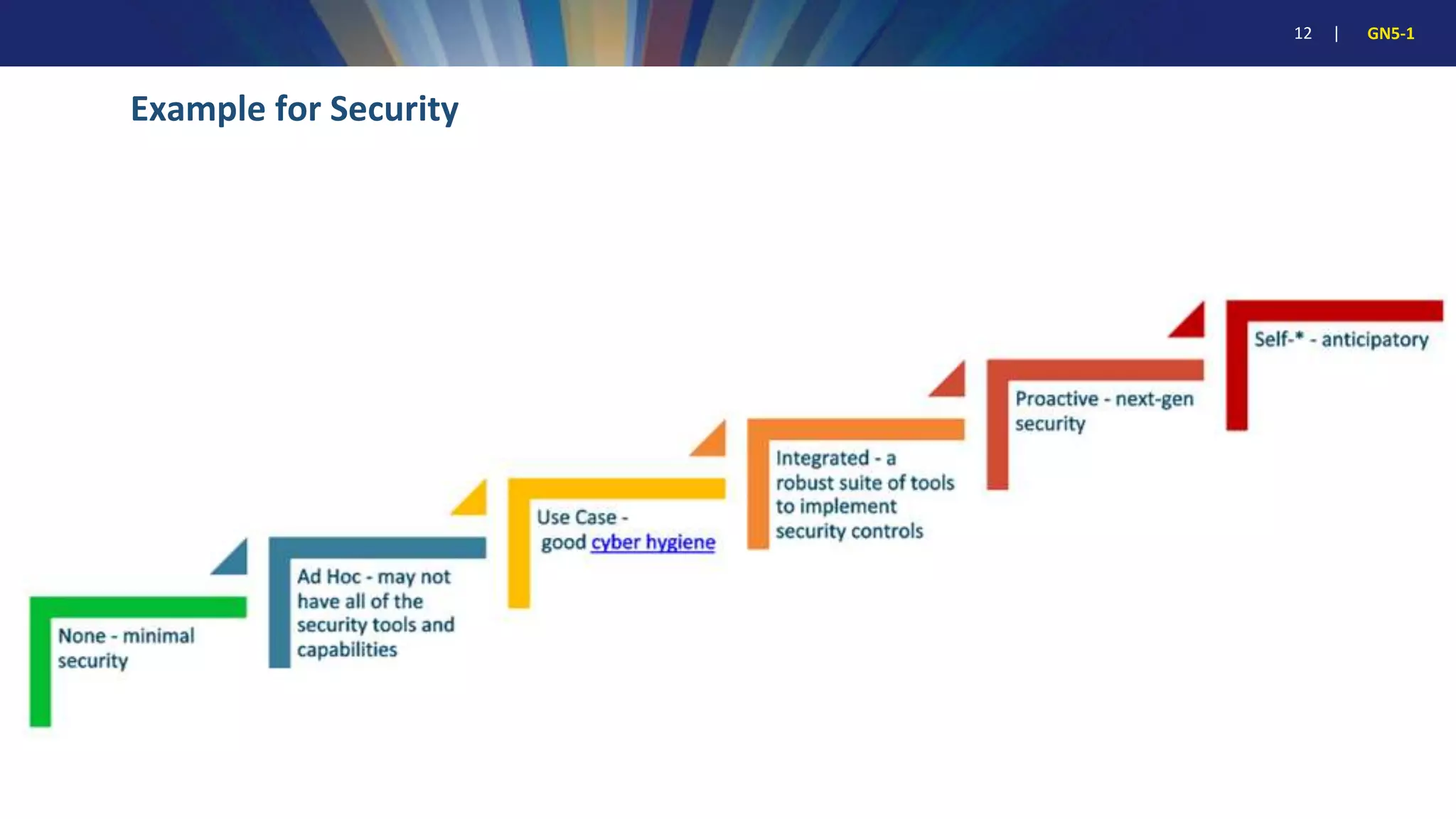 12 | GN5-1

Example for Security

None - minimal security

Ad Hoc - may not have all of the security tools and capabilities

Use Case - good cyber hygiene

Integrated - a robust suite of tools to implement security controls

Proactive - next-gen security

Self-* - anticipatory